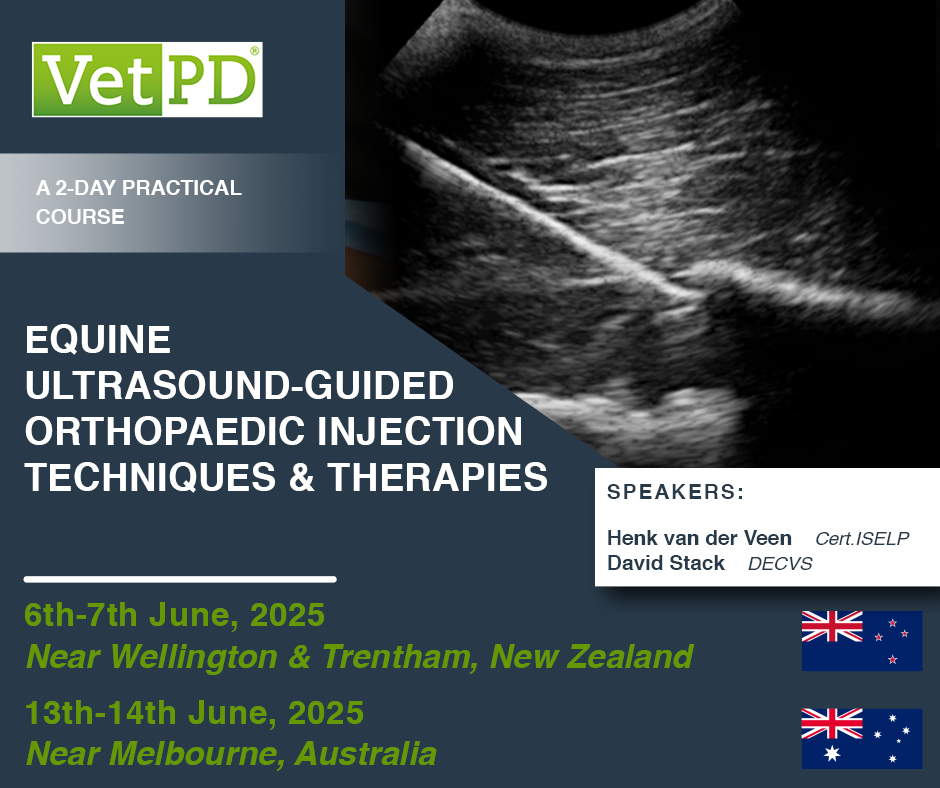 VetPD®

A 2-DAY PRACTICAL COURSE

EQUINE ULTRASOUND-GUIDED ORTHOPAEDIC INJECTION TECHNIQUES & THERAPIES

SPEAKERS:

Henk van der Veen Cert.ISELP
David Stack DECVS

6th-7th June, 2025
Near Wellington & Trentham, New Zealand

13th-14th June, 2025
Near Melbourne, Australia